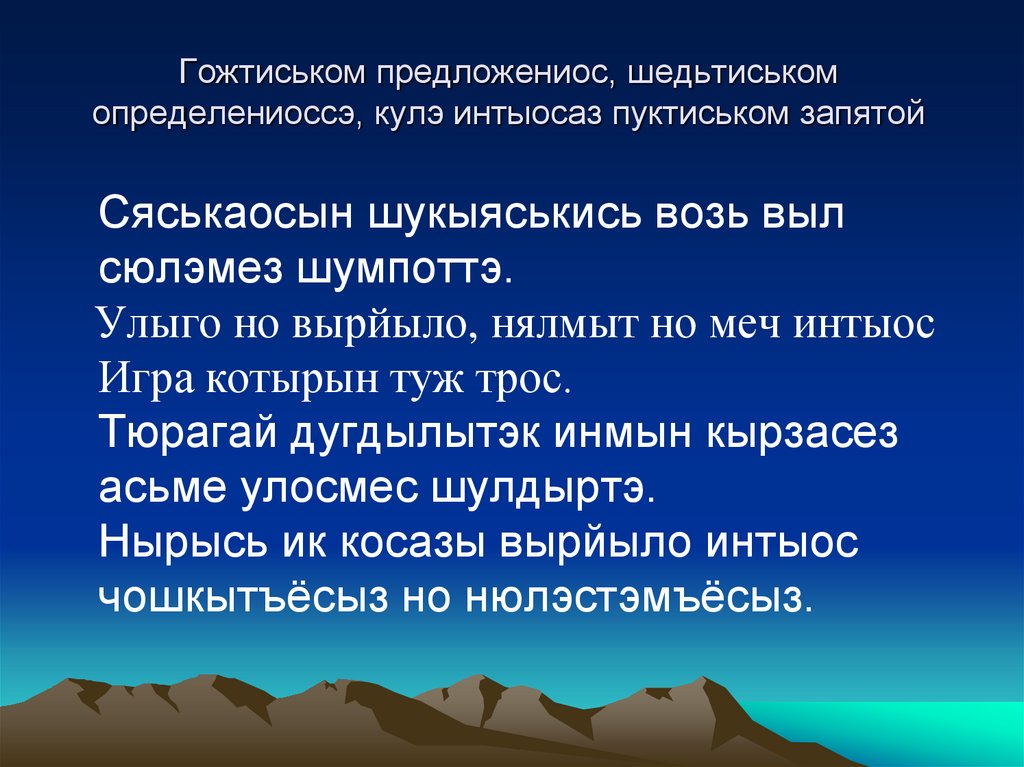 Гожтиськом предложениос, шедьтиськом определениоссэ, кулэ интыосаз пуктиськом запятой

Сяськаосын шукыяськись возь выл сюлэмез шумпоттэ.
Улыго но вырйыло, нялмыт но меч интыос Игра котырын туж трос.
Тюрагай дугдылытэк инмын кырзасез асьме улосмес шулдыртэ.
Нырысь ик косазы вырйыло интыос чошкытъёсыз но нюлэстэмъёсыз.